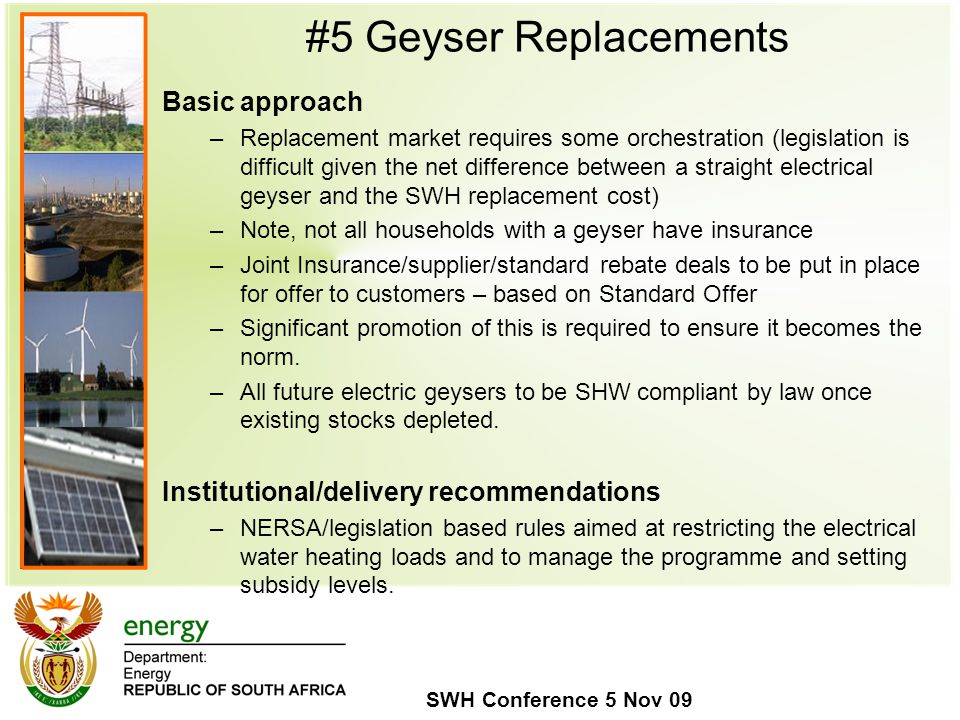 #5 Geyser Replacements

Basic approach

– Replacement market requires some orchestration (legislation is difficult given the net difference between a straight electrical geyser and the SWH replacement cost)

– Note, not all households with a geyser have insurance

– Joint Insurance/supplier/standard rebate deals to be put in place for offer to customers – based on Standard Offer

– Significant promotion of this is required to ensure it becomes the norm.

– All future electric geysers to be SHW compliant by law once existing stocks depleted.

Institutional/delivery recommendations

– NERSA/legislation based rules aimed at restricting the electrical water heating loads and to manage the programme and setting subsidy levels.

energy

Department:
Energy
REPUBLIC OF SOUTH AFRICA

SWH Conference 5 Nov 09